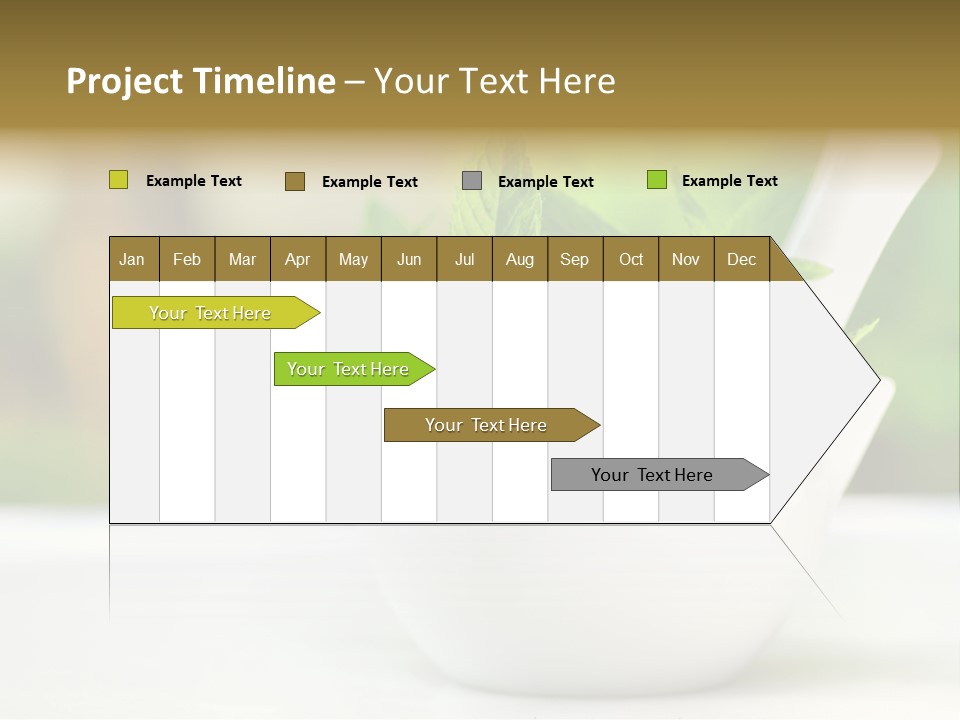 Project Timeline – Your Text Here

Example Text Example Text Example Text Example Text

| Jan | Feb | Mar | Apr | May | Jun | Jul | Aug | Sep | Oct | Nov | Dec |
|---|---|---|---|---|---|---|---|---|---|---|---|

Your Text Here

Your Text Here

Your Text Here

Your Text Here